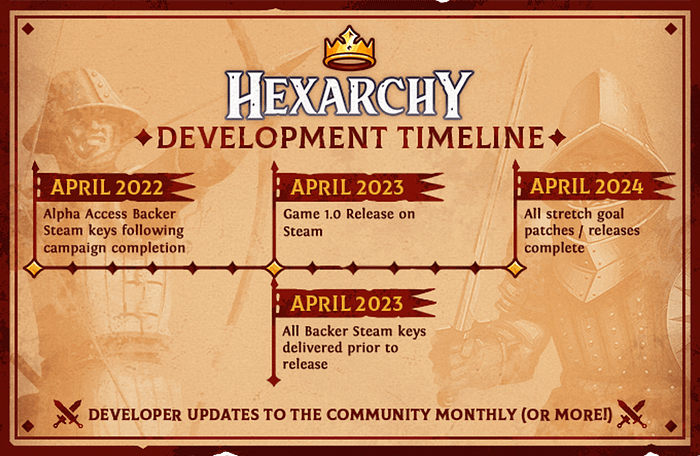 HEXARCHY

DEVELOPMENT TIMELINE

APRIL 2022
Alpha Access Backer Steam keys following campaign completion

APRIL 2023
Game 1.0 Release on Steam

APRIL 2024
All stretch goal patches / releases complete

APRIL 2023
All Backer Steam keys delivered prior to release

DEVELOPER UPDATES TO THE COMMUNITY MONTHLY (OR MORE!)